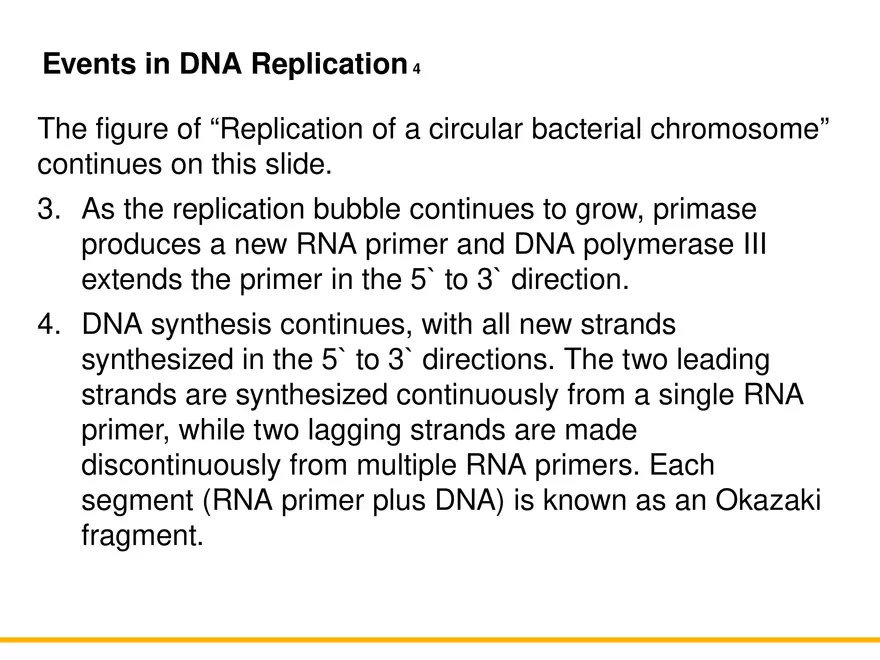 Events in DNA Replication 4

The figure of “Replication of a circular bacterial chromosome” continues on this slide.

3. As the replication bubble continues to grow, primase produces a new RNA primer and DNA polymerase III extends the primer in the 5` to 3` direction.

4. DNA synthesis continues, with all new strands synthesized in the 5` to 3` directions. The two leading strands are synthesized continuously from a single RNA primer, while two lagging strands are made discontinuously from multiple RNA primers. Each segment (RNA primer plus DNA) is known as an Okazaki fragment.